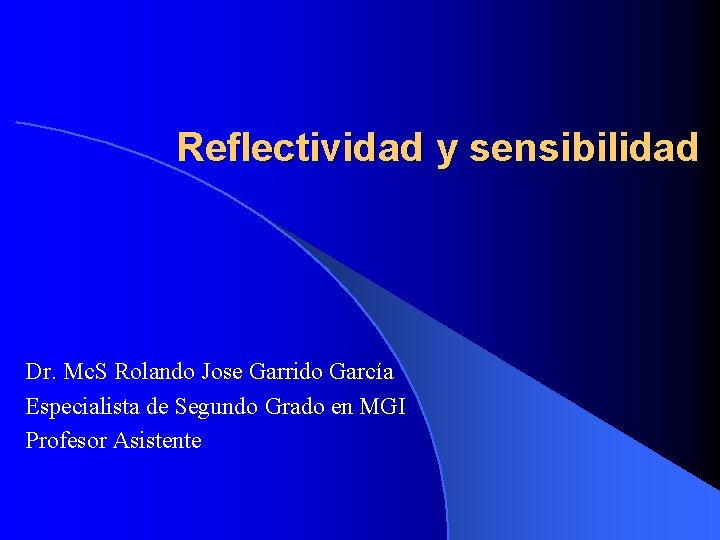 Reflectividad y sensibilidad

Dr. McS Rolando Jose Garrido García
Especialista de Segundo Grado en MGI
Profesor Asistente